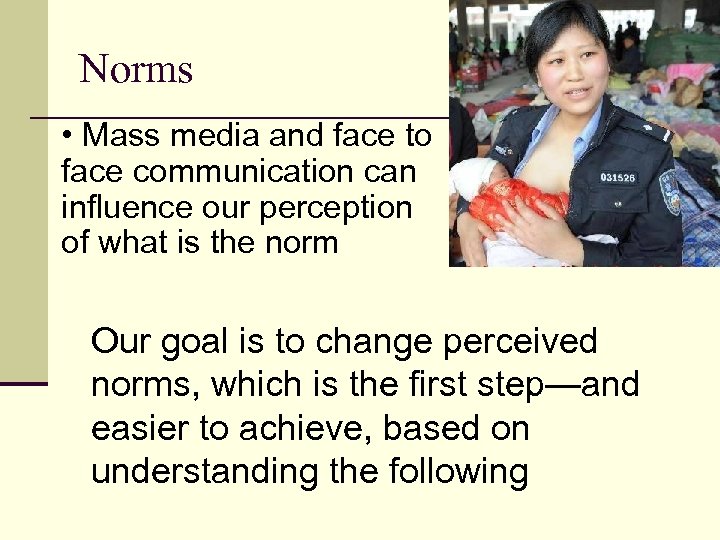 Norms

• Mass media and face to face communication can influence our perception of what is the norm

031526

Our goal is to change perceived norms, which is the first step—and easier to achieve, based on understanding the following